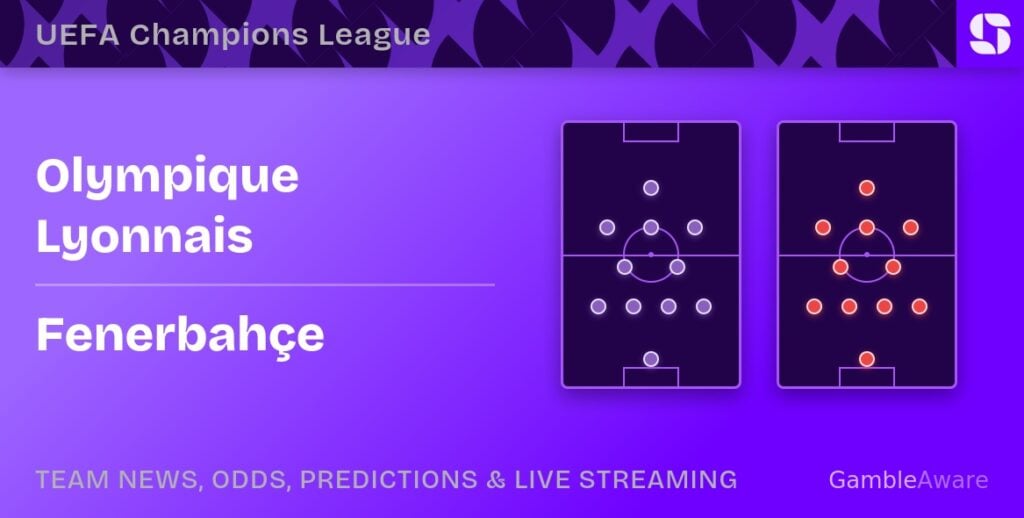 UEFA Champions League

Olympique Lyonnais

Fenerbahçe

TEAM NEWS, ODDS, PREDICTIONS & LIVE STREAMING

GambleAware